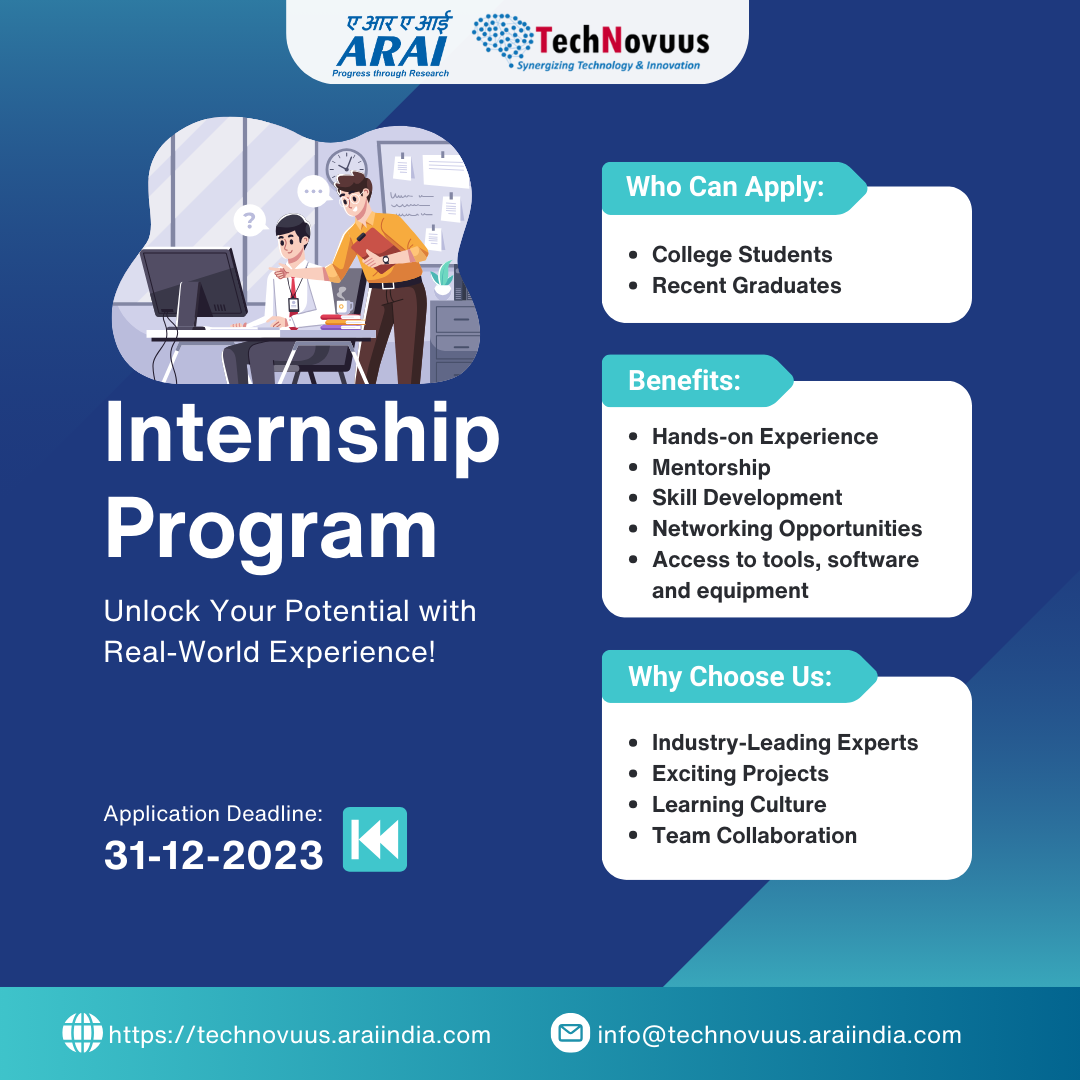 ए आर ए आई
ARAI
Progress through Research

TechNovuus
Synergizing Technology & Innovation

Internship Program

Unlock Your Potential with Real-World Experience!

Application Deadline:
31-12-2023

Who Can Apply:

- College Students
- Recent Graduates

Benefits:

- Hands-on Experience
- Mentorship
- Skill Development
- Networking Opportunities
- Access to tools, software and equipment

Why Choose Us:

- Industry-Leading Experts
- Exciting Projects
- Learning Culture
- Team Collaboration

https://technovuus.araiindia.com
info@technovuus.araiindia.com